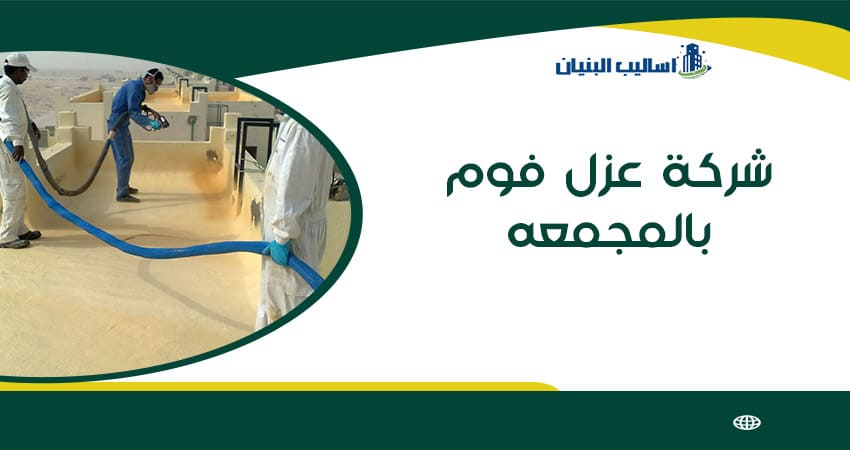 اساليب البنيان

شركة عزل فوم بالمجمعه